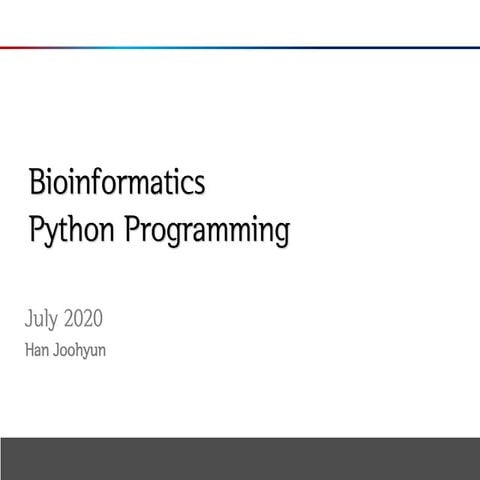 Bioinformatics
Python Programming

July 2020
Han Joohyun